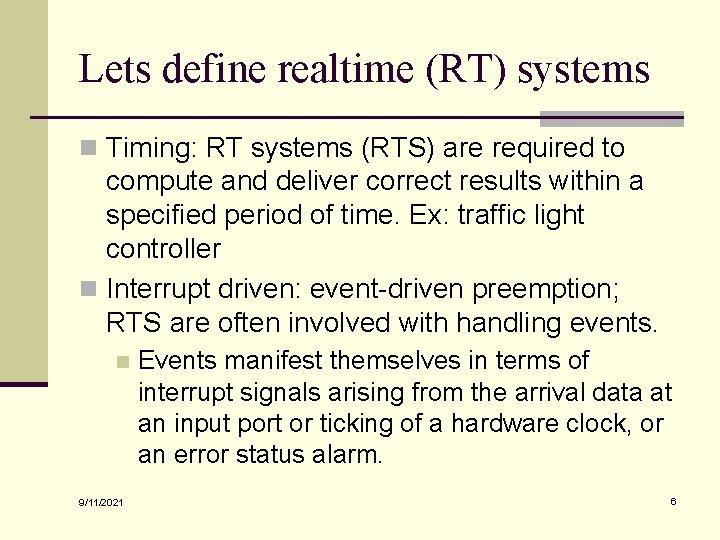 Lets define realtime (RT) systems

Timing: RT systems (RTS) are required to compute and deliver correct results within a specified period of time. Ex: traffic light controller

Interrupt driven: event-driven preemption; RTS are often involved with handling events.

Events manifest themselves in terms of interrupt signals arising from the arrival data at an input port or ticking of a hardware clock, or an error status alarm.

9/11/2021

6